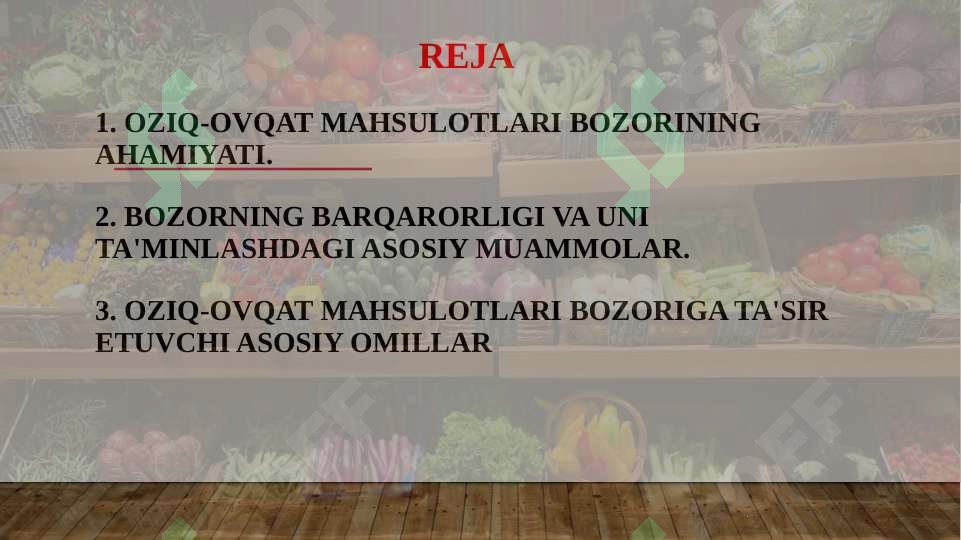 REJA

1. OZIQ-OVQAT MAHSULOTLARI BOZORINING AHAMIYATI.

2. BOZORNING BARQARORLIGI VA UNI TA'MINLASHDAGI ASOSIY MUAMMOLAR.

3. OZIQ-OVQAT MAHSULOTLARI BOZORIGA TA'SIR ETUVCHI ASOSIY OMILLAR